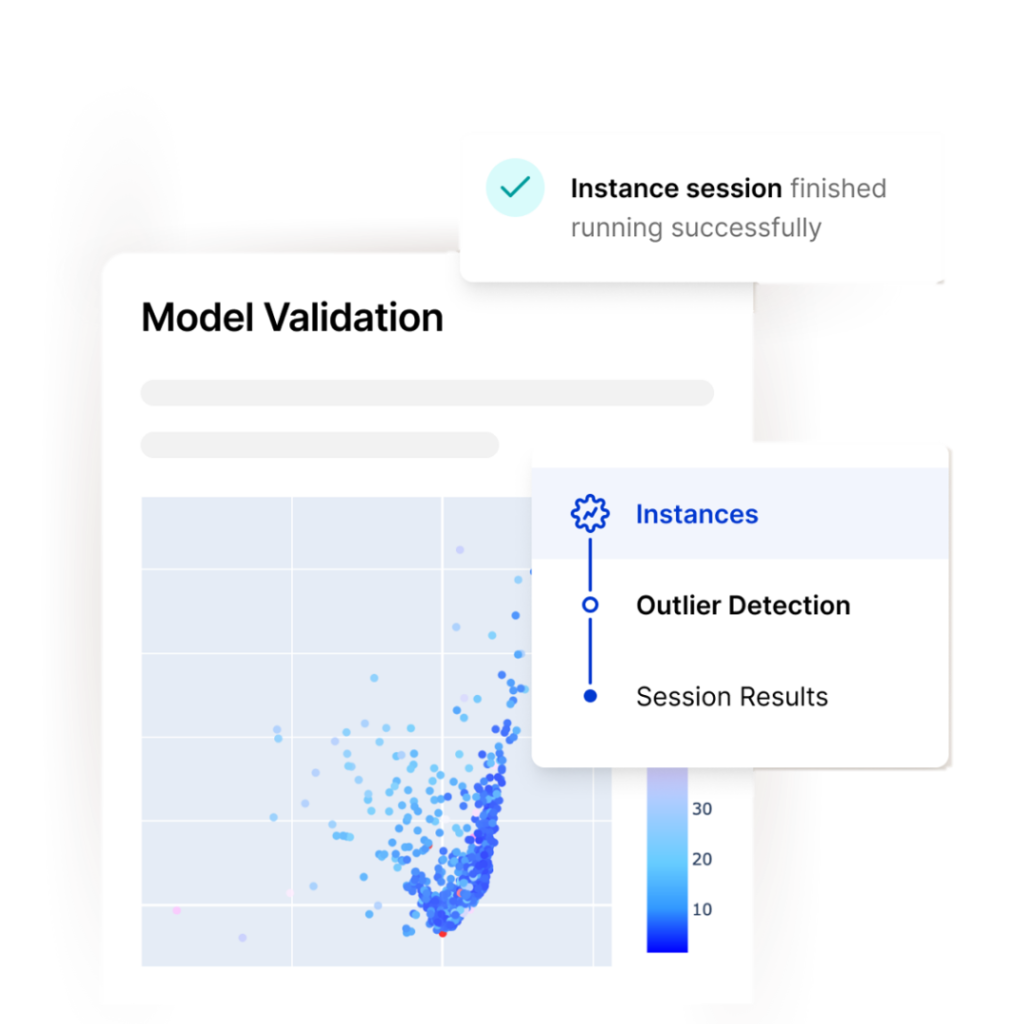 Instance session finished running successfully

Model Validation

Instances

Outlier Detection

Session Results

30
20
10